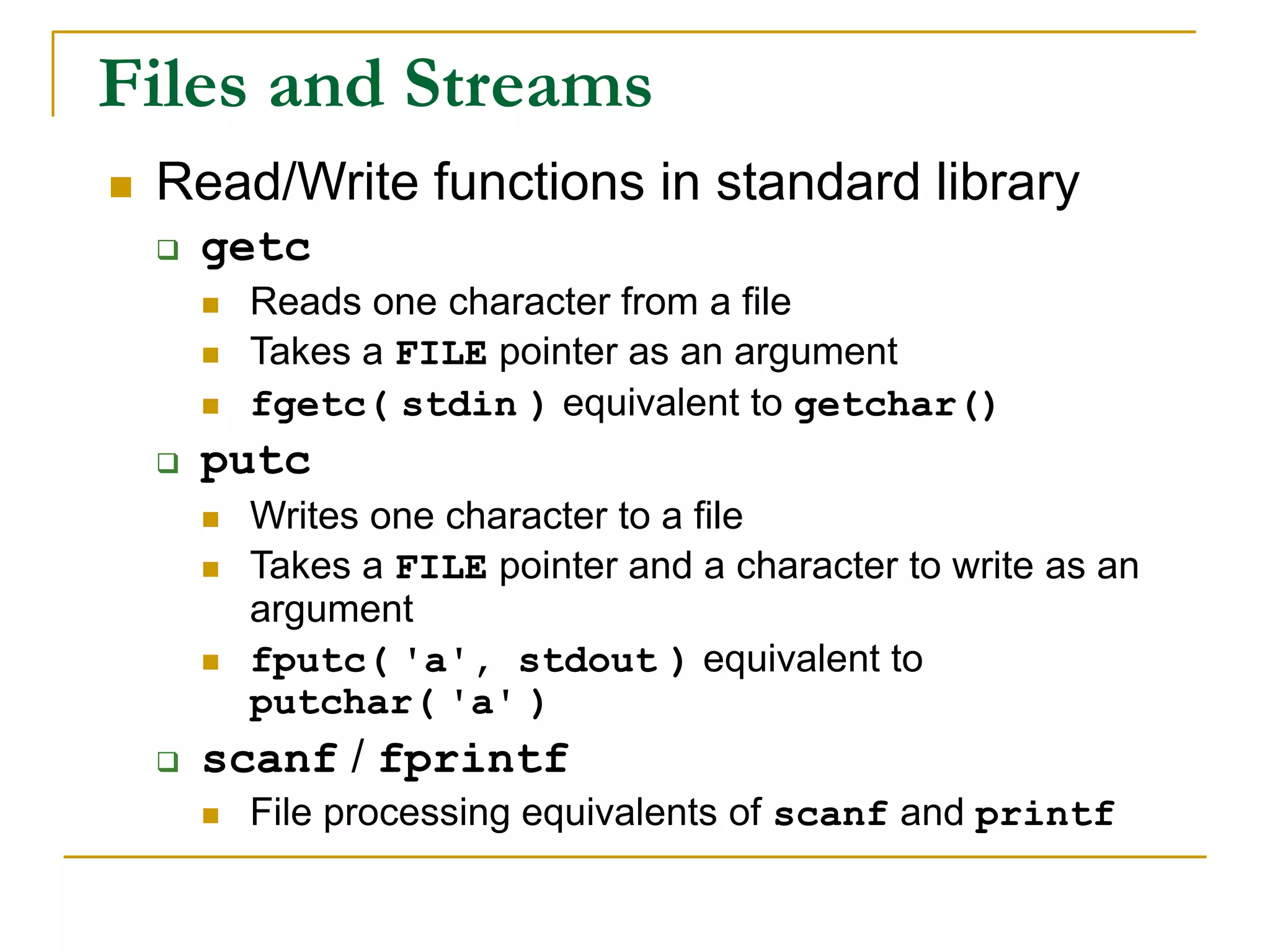 Files and Streams

Read/Write functions in standard library

getc

Reads one character from a file

Takes a FILE pointer as an argument

fgetc( stdin ) equivalent to getchar()

putc

Writes one character to a file

Takes a FILE pointer and a character to write as an argument

fputc( 'a', stdout ) equivalent to putchar( 'a' )

scanf / fprintf

File processing equivalents of scanf and printf